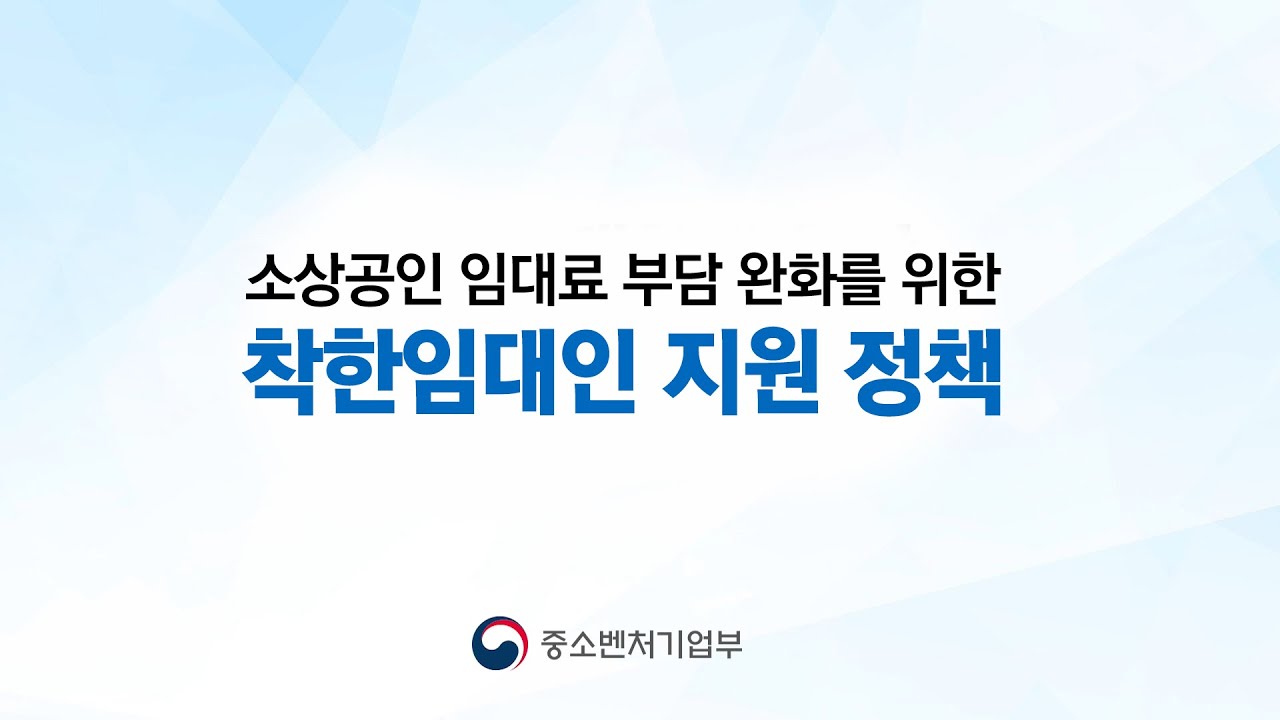 소상공인 임대료 부담 완화를 위한
착한임대인 지원 정책

중소벤처기업부